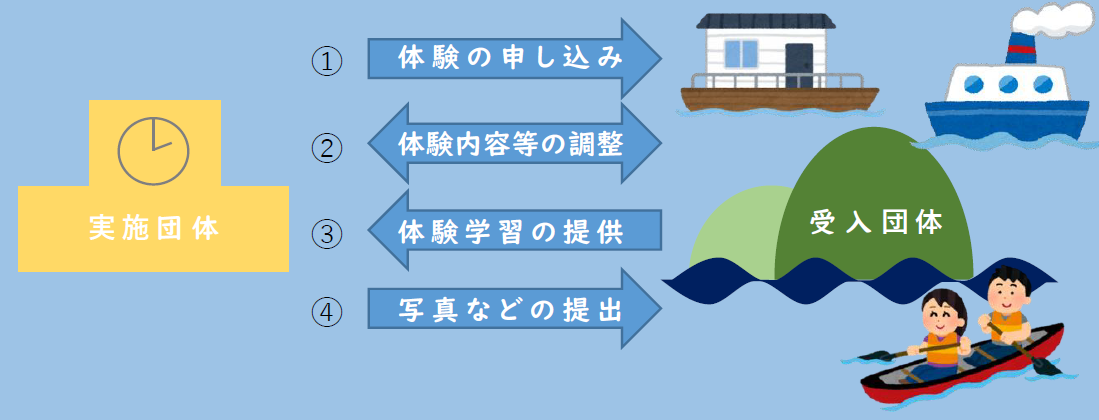 実施団体

① 体験の申し込み

② 体験内容等の調整

③ 体験学習の提供

④ 写真などの提出

受入団体